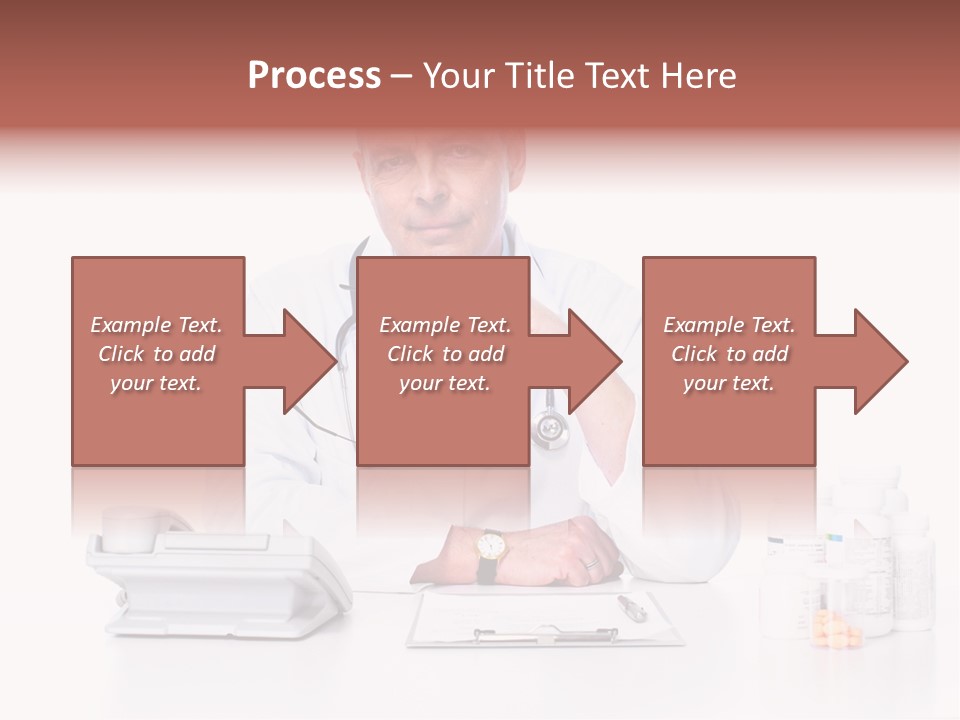 Process – Your Title Text Here

Example Text. Click to add your text.

Example Text. Click to add your text.

Example Text. Click to add your text.